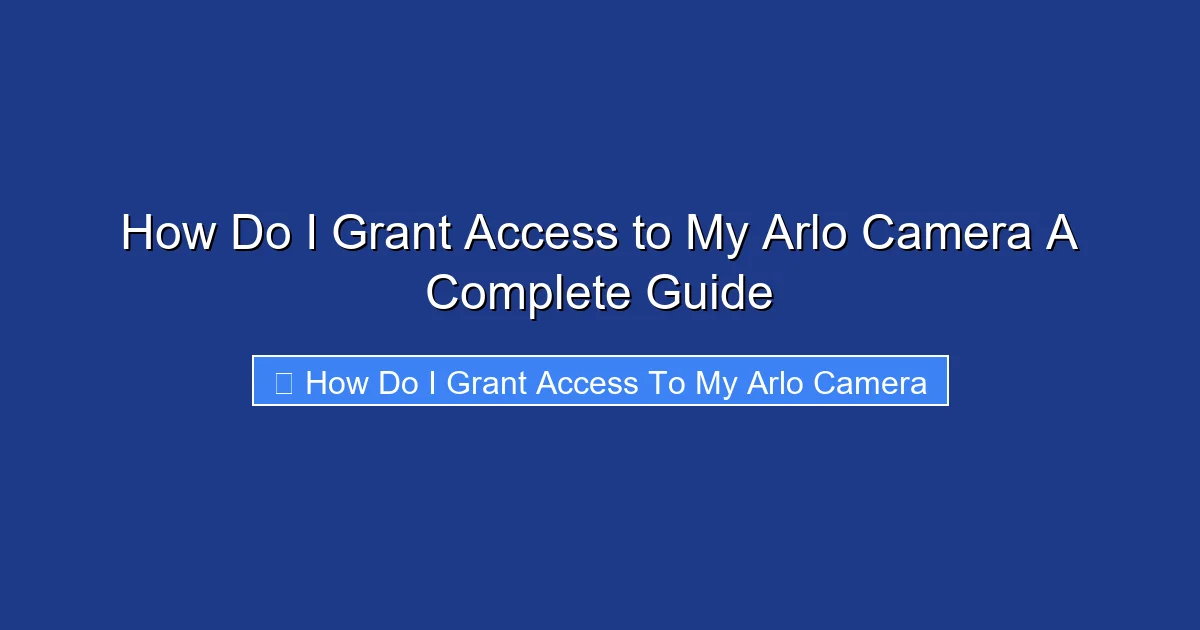 How Do I Grant Access to My Arlo Camera A Complete Guide

How Do I Grant Access To My Arlo Camera